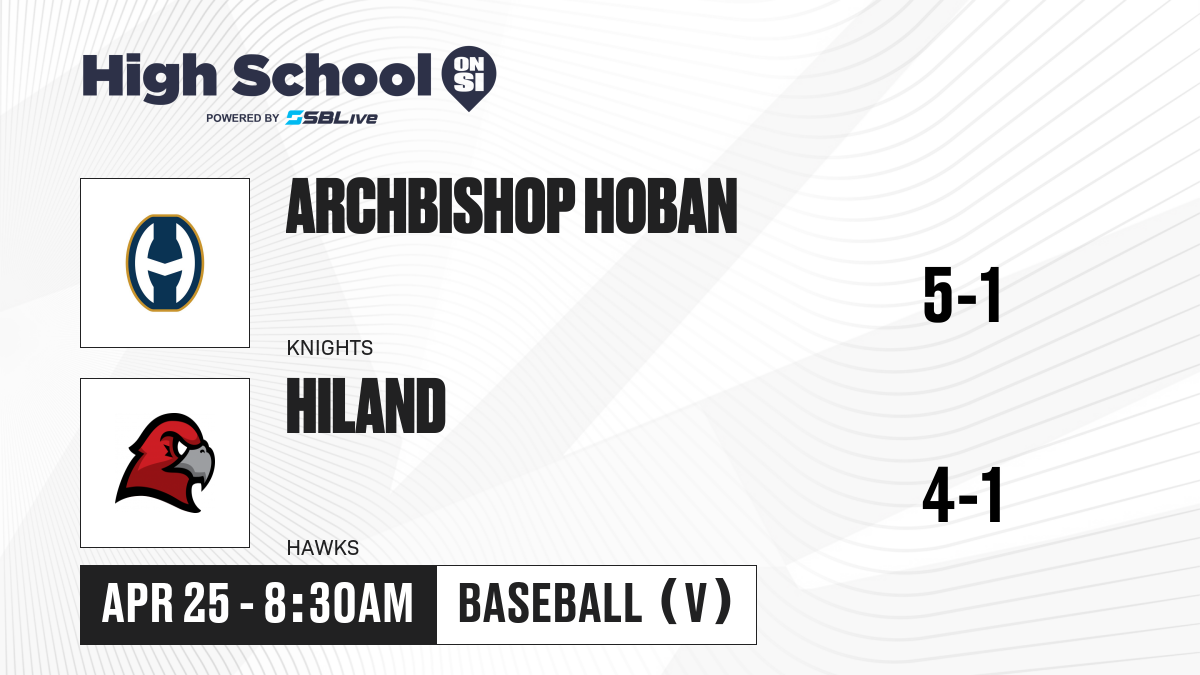 High School ON SI
POWERED BY SBLive

ARCHBISHOP HOBAN
KNIGHTS
5-1

HILAND
HAWKS
4-1

APR 25 - 8:30AM
BASEBALL (V)